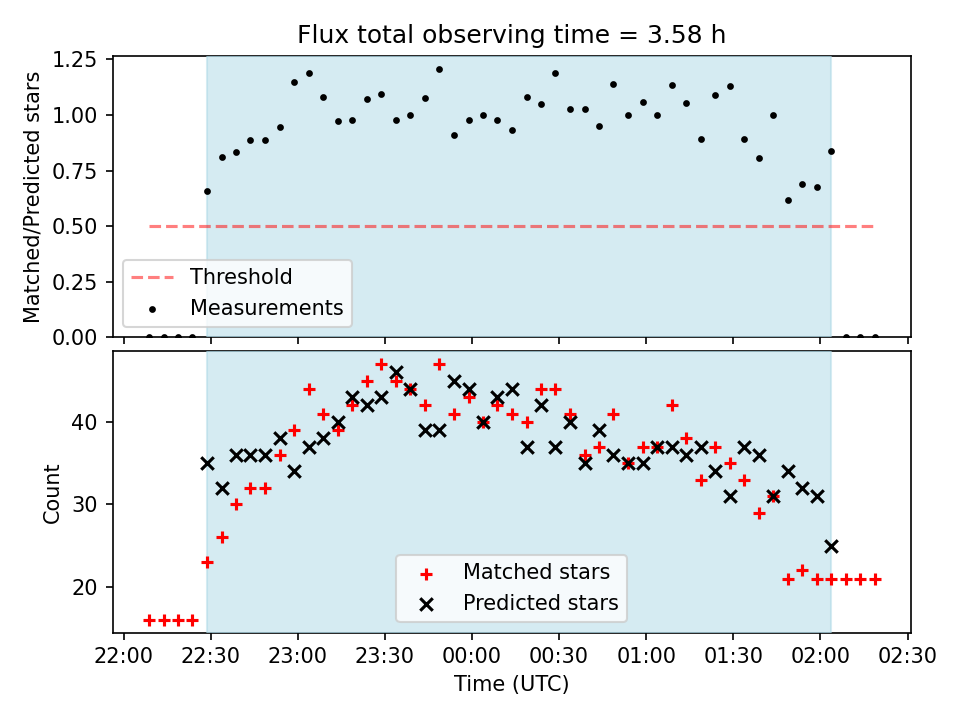 Flux total observing time = 3.58 h

Matched/Predicted stars

1.25
1.00
0.75
0.50
0.25
0.00

Threshold
Measurements

Count

40
30
20

Matched stars
Predicted stars

22:00 22:30 23:00 23:30 00:00 00:30 01:00 01:30 02:00 02:30

Time (UTC)